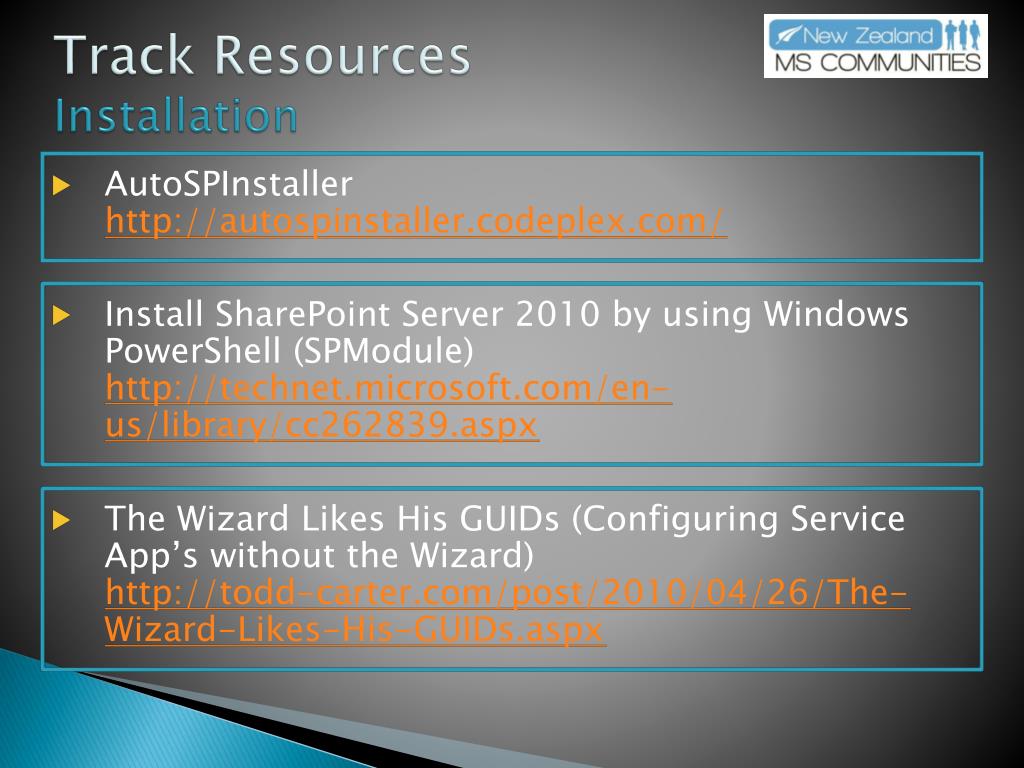 Track Resources
Installation

New Zealand
MS COMMUNITIES

AutoSPInstaller
http://autospinstaller.codeplex.com/

Install SharePoint Server 2010 by using Windows PowerShell (SPModule)
http://technet.microsoft.com/en-us/library/cc262839.aspx

The Wizard Likes His GUIDs (Configuring Service App's without the Wizard)
http://todd-carter.com/post/2010/04/26/The-Wizard-Likes-His-GUIDs.aspx